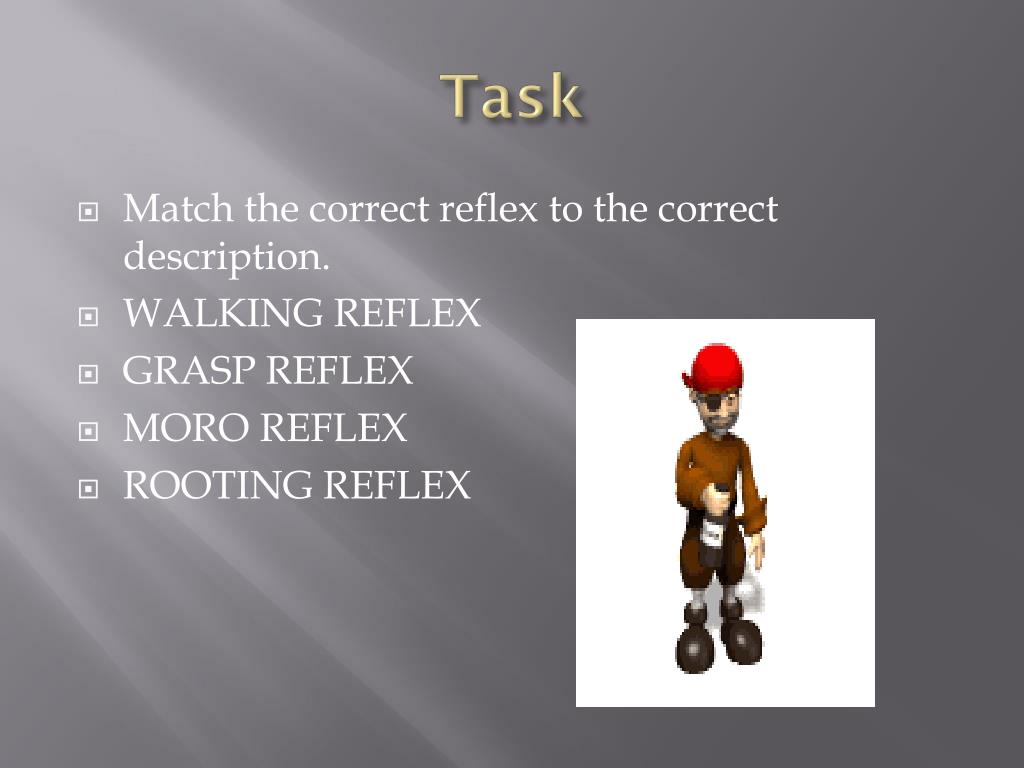 Task

Match the correct reflex to the correct description.

WALKING REFLEX

GRASP REFLEX

MORO REFLEX

ROOTING REFLEX